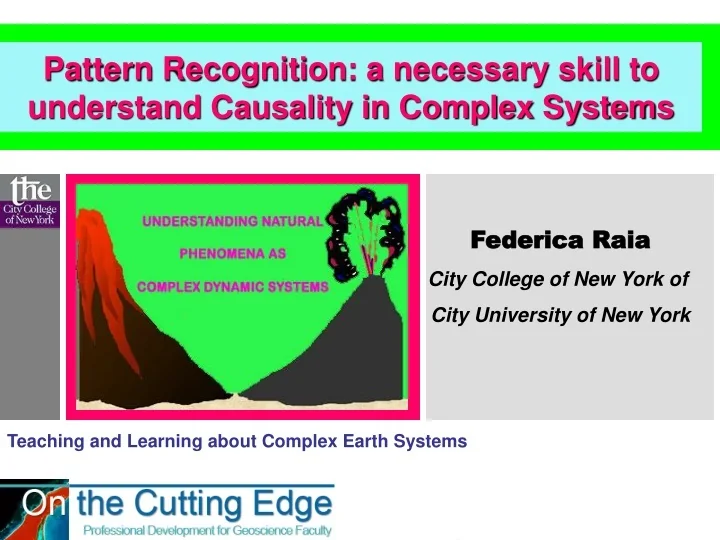 Pattern Recognition: a necessary skill to understand Causality in Complex Systems

the City College of New York

UNDERSTANDING NATURAL PHENOMENA AS COMPLEX DYNAMIC SYSTEMS

Federica Raia
City College of New York of
City University of New York

Teaching and Learning about Complex Earth Systems

On the Cutting Edge
Professional Development for Geoscience Faculty